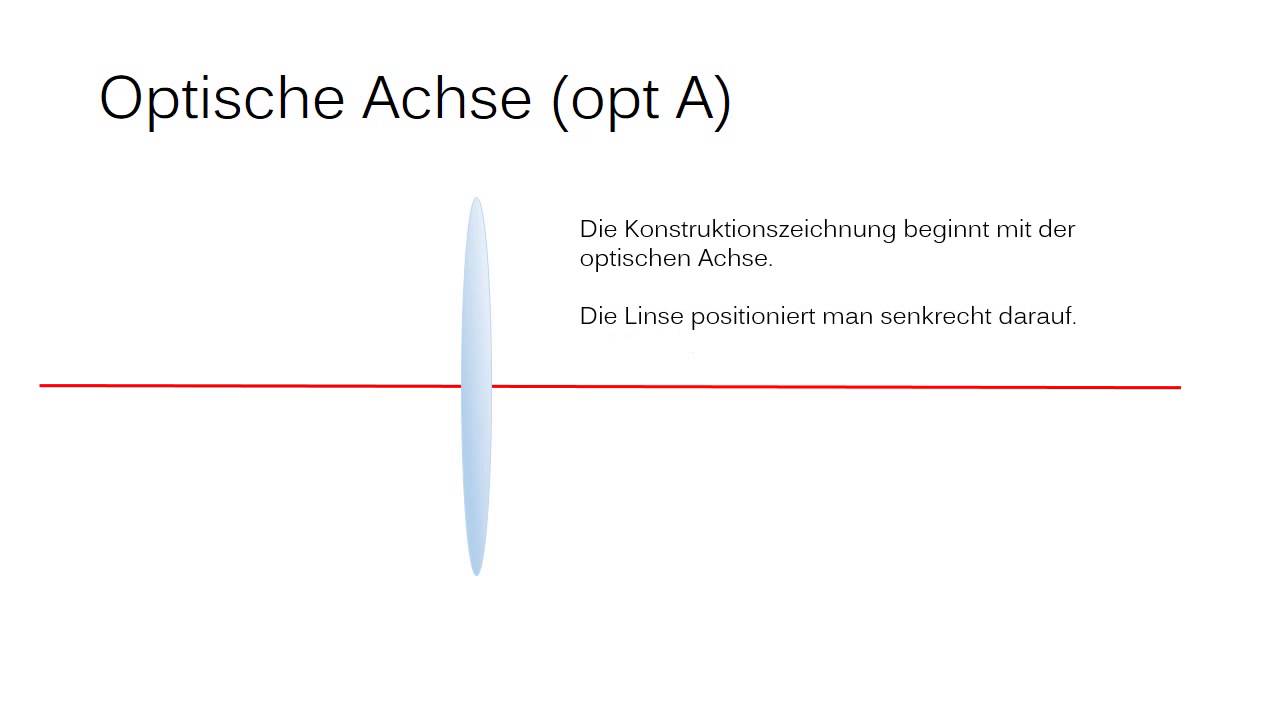 Optische Achse (opt A)

Die Konstruktionszeichnung beginnt mit der optischen Achse.

Die Linse positioniert man senkrecht darauf.